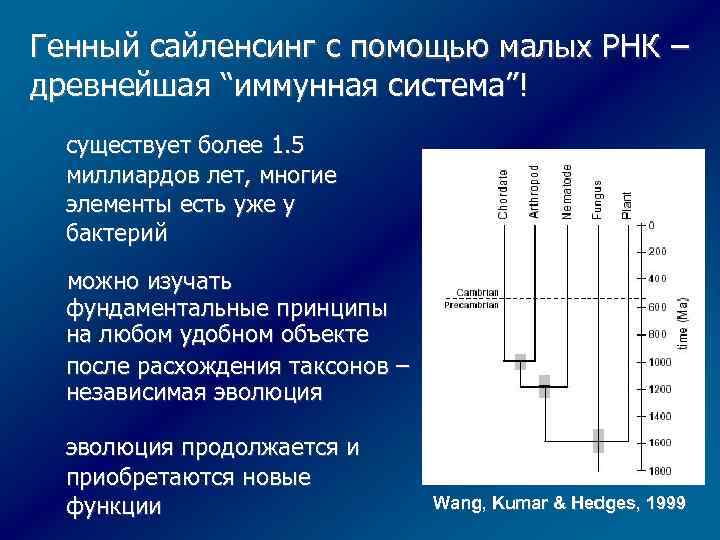 Генный сайленсинг с помощью малых РНК – древнейшая “иммунная система”!

существует более 1.5 миллиардов лет, многие элементы есть уже у бактерий

можно изучать фундаментальные принципы на любом удобном объекте

после расхождения таксонов – независимая эволюция

эволюция продолжается и приобретаются новые функции

Chordate
Arthropod
Nematode
Fungus
Plant

Cambrian
Precambrian

0
200
400
600
800
1000
1200
1400
1600
1800

time (Ma)

Wang, Kumar & Hedges, 1999